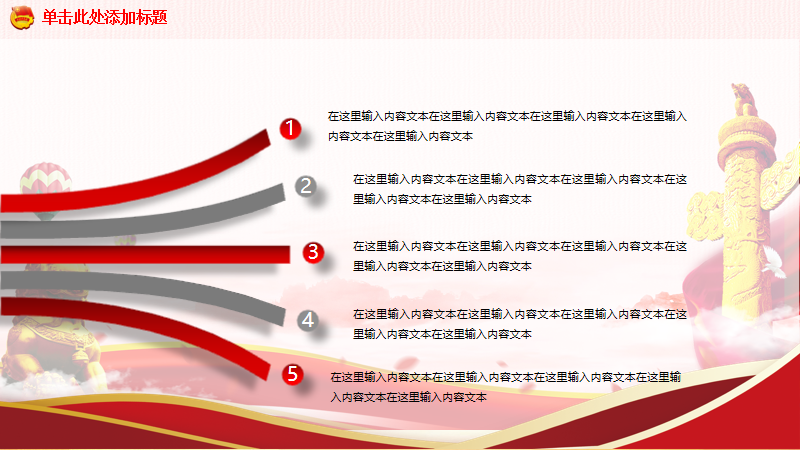 单击此处添加标题

1
在这里输入内容文本在这里输入内容文本在这里输入内容文本在这里输入内容文本在这里输入内容文本

2
在这里输入内容文本在这里输入内容文本在这里输入内容文本在这里输入内容文本在这里输入内容文本

3
在这里输入内容文本在这里输入内容文本在这里输入内容文本在这里输入内容文本在这里输入内容文本

4
在这里输入内容文本在这里输入内容文本在这里输入内容文本在这里输入内容文本在这里输入内容文本

5
在这里输入内容文本在这里输入内容文本在这里输入内容文本在这里输入内容文本在这里输入内容文本